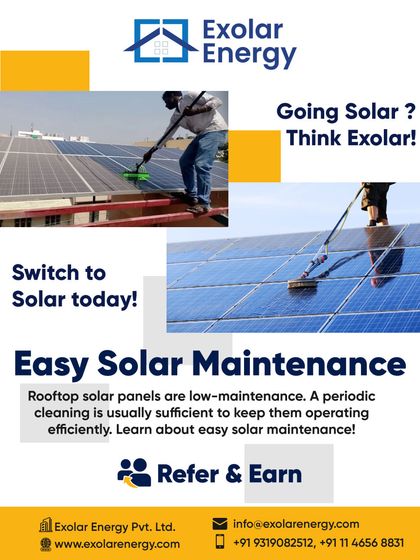 Exolar Energy

Going Solar ? Think Exolar!

Switch to Solar today!

Easy Solar Maintenance

Rooftop solar panels are low-maintenance. A periodic cleaning is usually sufficient to keep them operating efficiently. Learn about easy solar maintenance!

Refer & Earn

Exolar Energy Pvt. Ltd.
www.exolarenergy.com
info@exolarenergy.com
+91 9319082512, +91 11 4656 8831